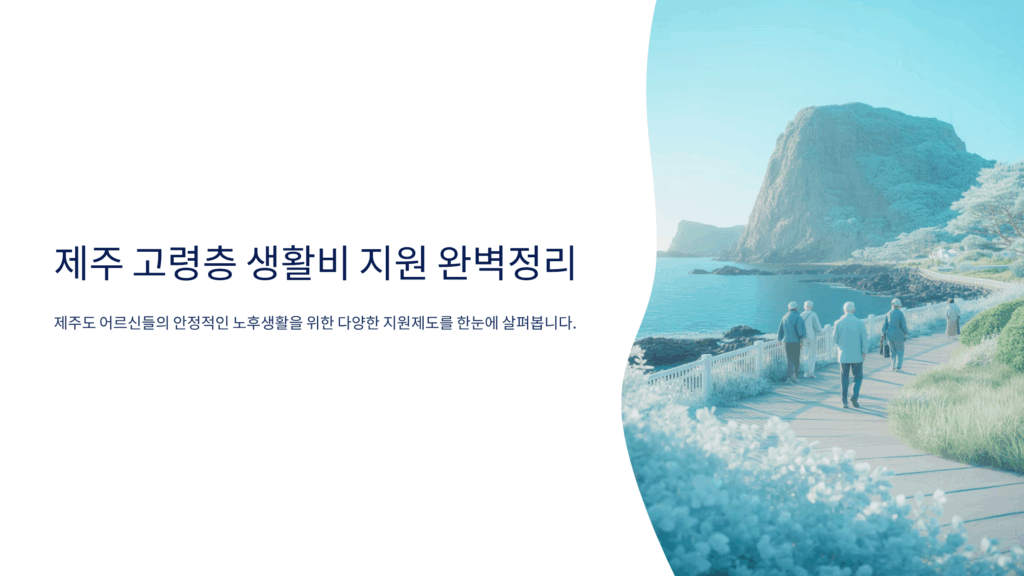 제주 고령층 생활비 지원 완벽정리

제주도 어르신들의 안정적인 노후생활을 위한 다양한 지원제도를 한눈에 살펴봅니다.